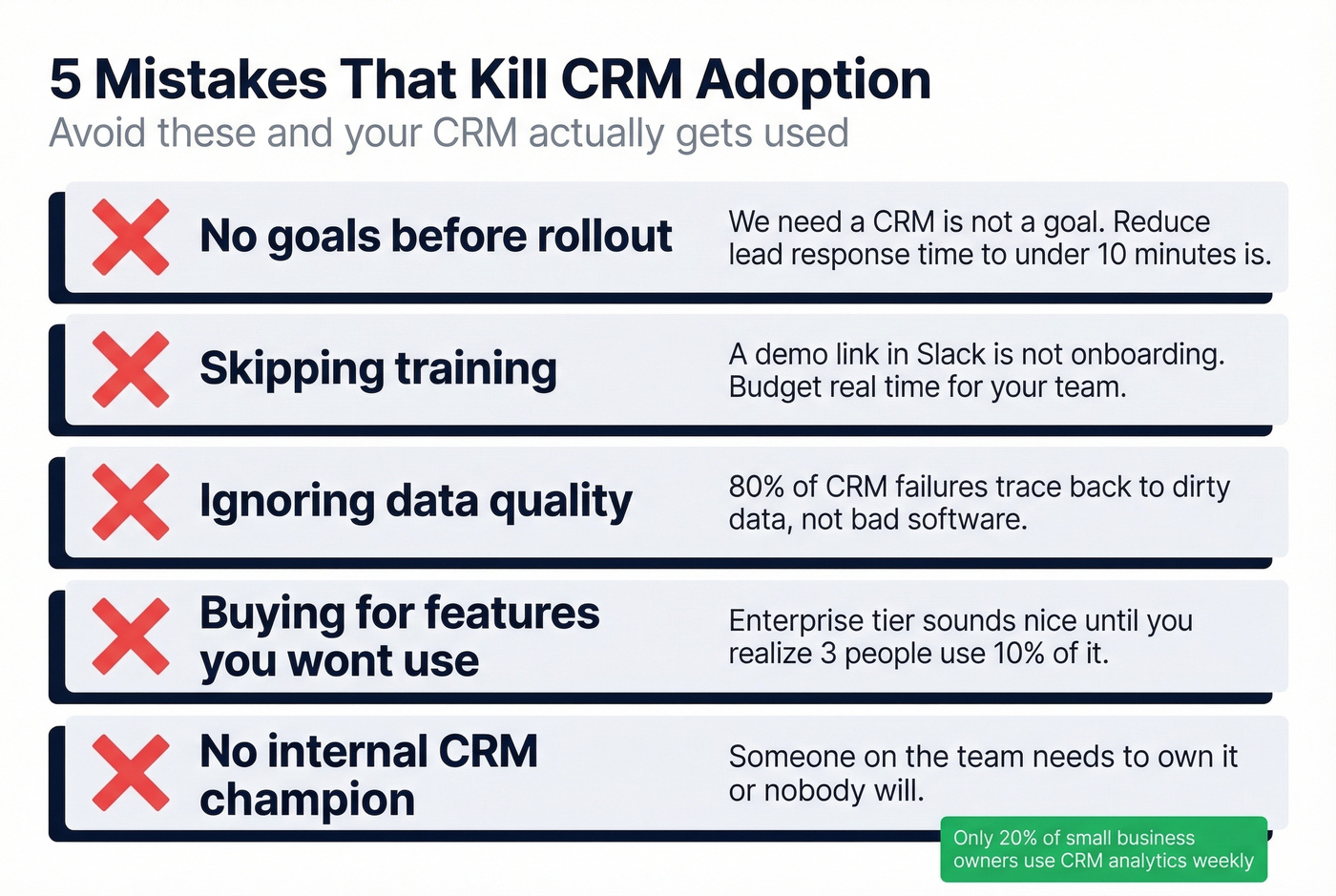 5 Mistakes That Kill CRM Adoption
Avoid these and your CRM actually gets used

No goals before rollout
We need a CRM is not a goal. Reduce lead response time to under 10 minutes is.

Skipping training
A demo link in Slack is not onboarding. Budget real time for your team.

Ignoring data quality
80% of CRM failures trace back to dirty data, not bad software.

Buying for features you wont use
Enterprise tier sounds nice until you realize 3 people use 10% of it.

No internal CRM champion
Someone on the team needs to own it or nobody will.

Only 20% of small business owners use CRM analytics weekly